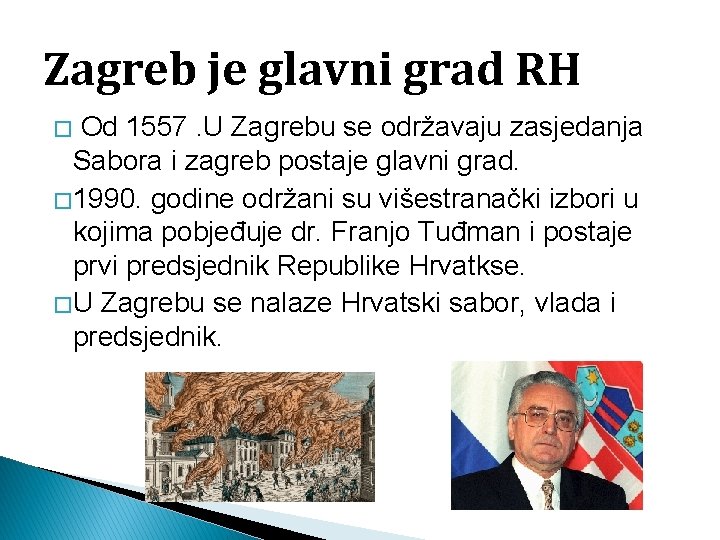 Zagreb je glavni grad RH

□ Od 1557 .U Zagrebu se održavaju zasjedanja Sabora i zagreb postaje glavni grad.

□1990. godine održani su višestranački izbori u kojima pobjeđuje dr. Franjo Tuđman i postaje prvi predsjednik Republike Hrvatkse.

□U Zagrebu se nalaze Hrvatski sabor, vlada i predsjednik.